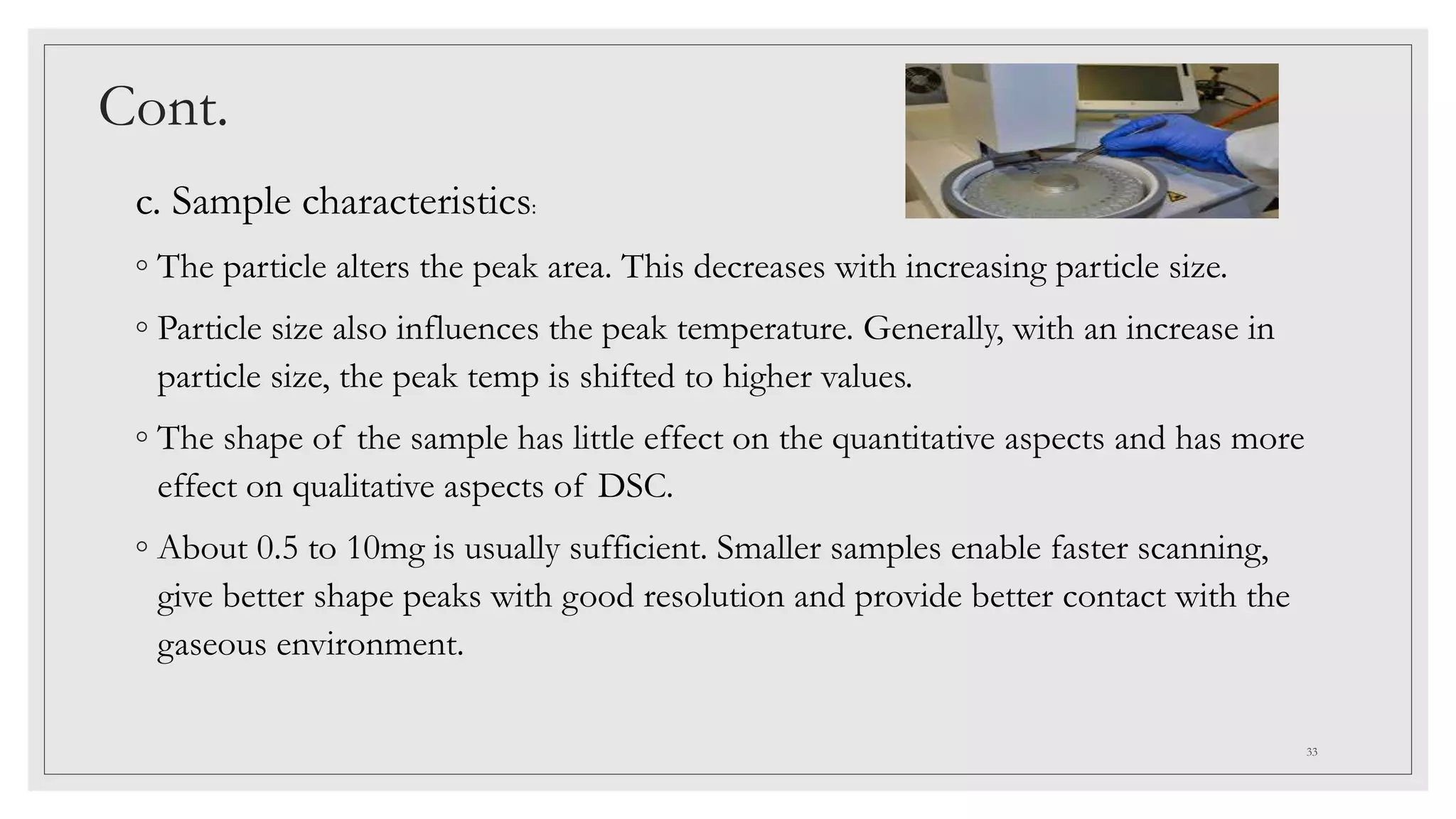 Cont.

c. Sample characteristics:

◦ The particle alters the peak area. This decreases with increasing particle size.

◦ Particle size also influences the peak temperature. Generally, with an increase in particle size, the peak temp is shifted to higher values.

◦ The shape of the sample has little effect on the quantitative aspects and has more effect on qualitative aspects of DSC.

◦ About 0.5 to 10mg is usually sufficient. Smaller samples enable faster scanning, give better shape peaks with good resolution and provide better contact with the gaseous environment.

33